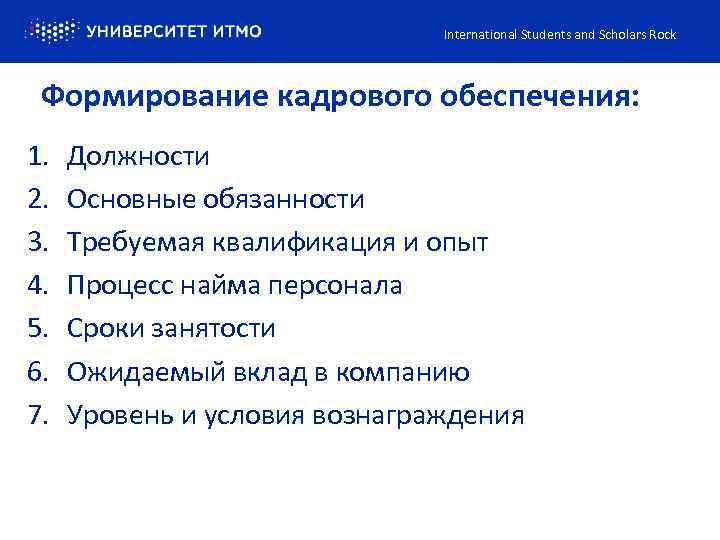 УНИВЕРСИТЕТ ИТМО

International Students and Scholars Rock

Формирование кадрового обеспечения:

1. Должности
2. Основные обязанности
3. Требуемая квалификация и опыт
4. Процесс найма персонала
5. Сроки занятости
6. Ожидаемый вклад в компанию
7. Уровень и условия вознаграждения